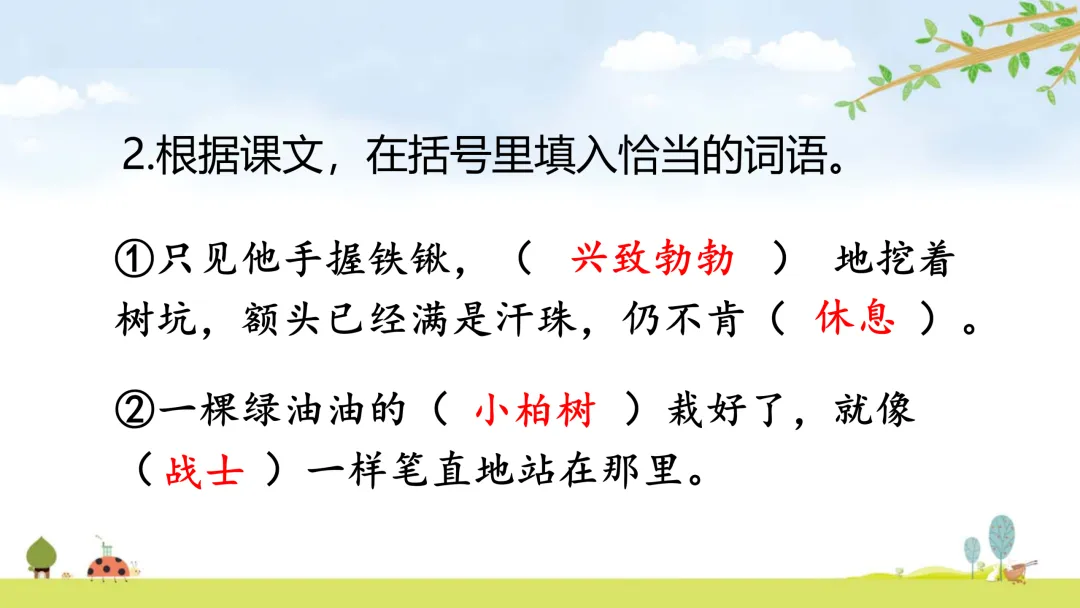 2.根据课文，在括号里填入恰当的词语。

①只见他手握铁锹，（ 兴致勃勃 ） 地挖着树坑，额头已经满是汗珠，仍不肯（ 休息 ）。

②一棵绿油油的（ 小柏树 ）栽好了，就像（ 战士 ）一样笔直地站在那里。